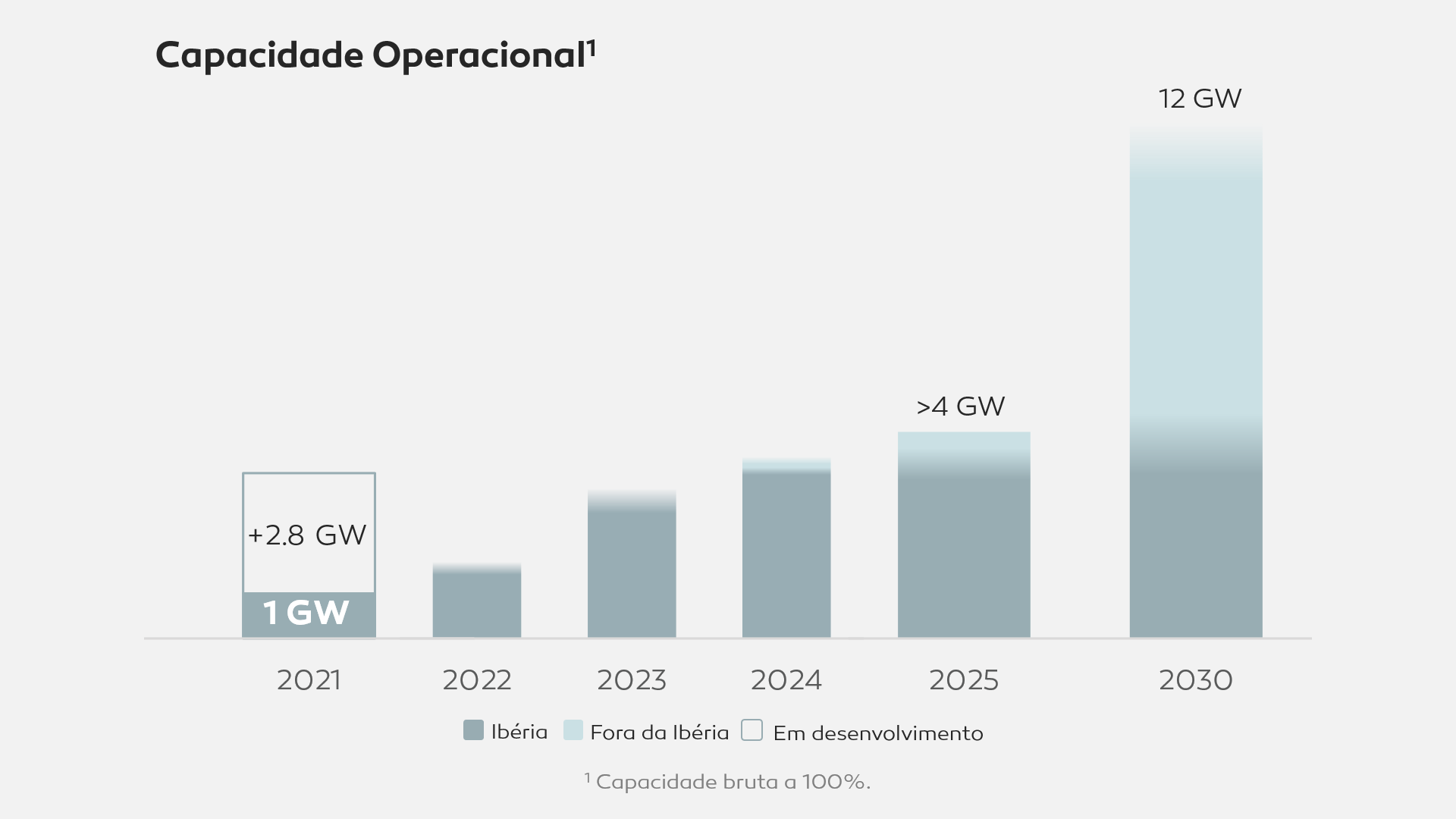 Capacidade Operacional$^1$

12 GW

>4 GW

+2.8 GW

1 GW

2021 2022 2023 2024 2025 2030

Ibéria Fora da Ibéria Em desenvolvimento

$^1$ Capacidade bruta a 100%.